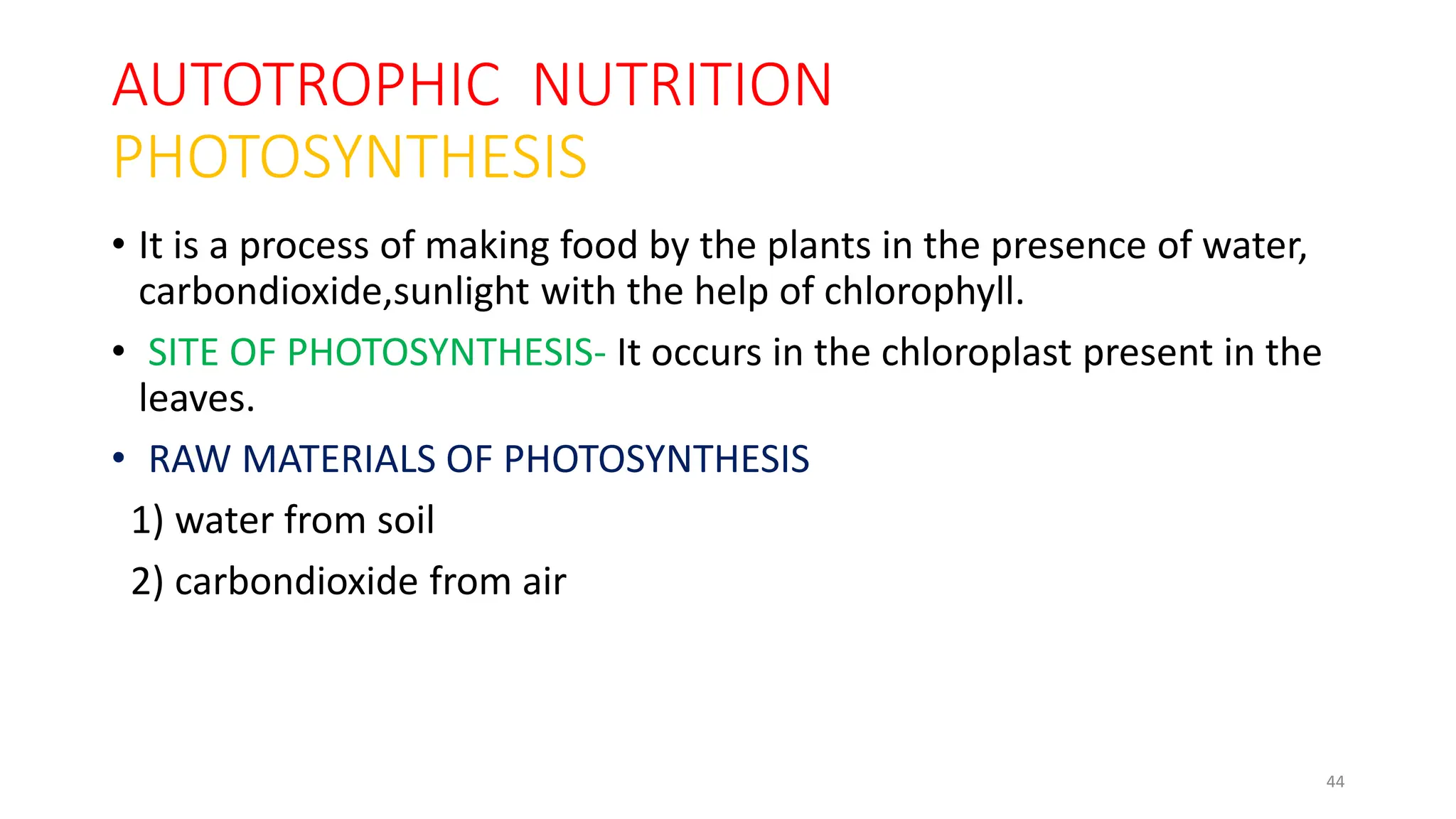 AUTOTROPHIC NUTRITION
PHOTOSYNTHESIS

• It is a process of making food by the plants in the presence of water, carbondioxide,sunlight with the help of chlorophyll.

• SITE OF PHOTOSYNTHESIS- It occurs in the chloroplast present in the leaves.

• RAW MATERIALS OF PHOTOSYNTHESIS

1) water from soil

2) carbondioxide from air

44